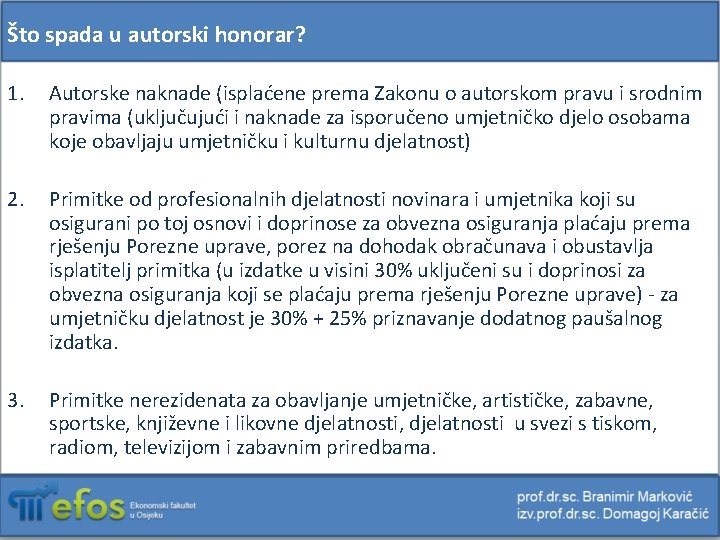 Što spada u autorski honorar?

1. Autorske naknade (isplaćene prema Zakonu o autorskom pravu i srodnim pravima (uključujući i naknade za isporučeno umjetničko djelo osobama koje obavljaju umjetničku i kulturnu djelatnost)

2. Primitke od profesionalnih djelatnosti novinara i umjetnika koji su osigurani po toj osnovi i doprinose za obvezna osiguranja plaćaju prema rješenju Porezne uprave, porez na dohodak obračunava i obustavlja isplatitelj primitka (u izdatke u visini 30% uključeni su i doprinosi za obvezna osiguranja koji se plaćaju prema rješenju Porezne uprave) - za umjetničku djelatnost je 30% + 25% priznavanje dodatnog paušalnog izdatka.

3. Primitke nerezidenata za obavljanje umjetničke, artističke, zabavne, sportske, književne i likovne djelatnosti, djelatnosti u svezi s tiskom, radiom, televizijom i zabavnim priredbama.

efos Ekonomski fakultet u Osijeku

prof.dr.sc. Branimir Marković
izv.prof.dr.sc. Domagoj Karačić